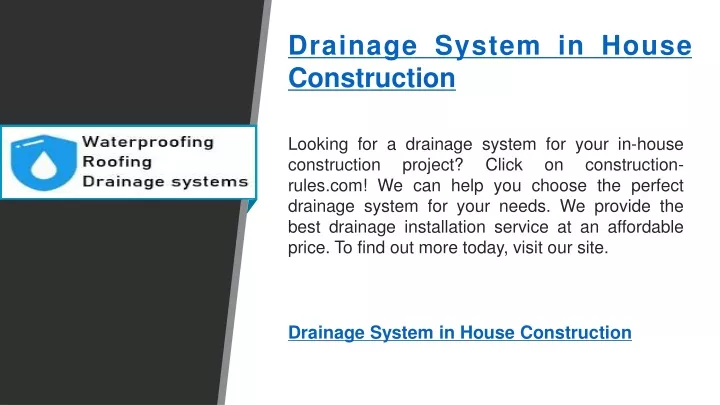 Waterproofing
Roofing
Drainage systems

Drainage System in House Construction

Looking for a drainage system for your in-house construction project? Click on construction-rules.com! We can help you choose the perfect drainage system for your needs. We provide the best drainage installation service at an affordable price. To find out more today, visit our site.

Drainage System in House Construction